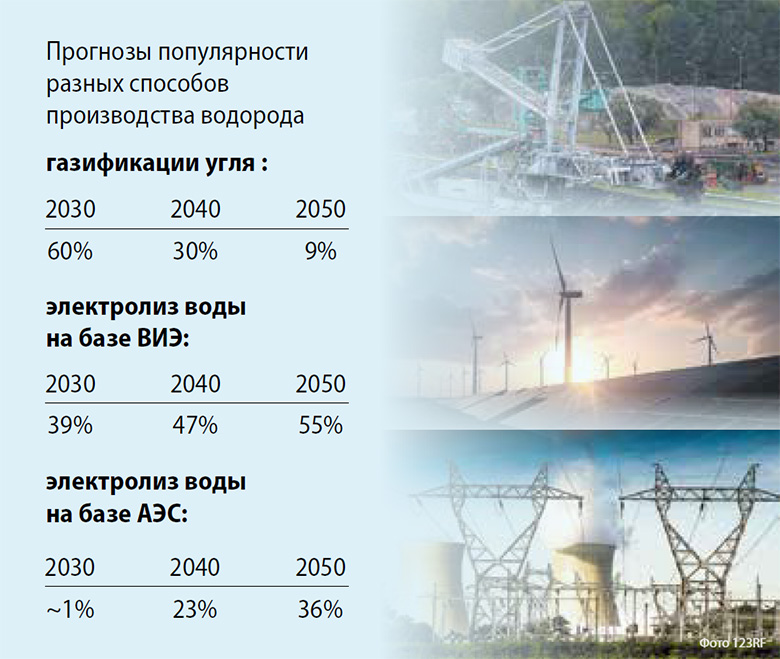 Прогнозы популярности разных способов производства водорода

газификации угля :

| 2030 | 2040 | 2050 |
|---|---|---|
| 60% | 30% | 9% |

электролиз воды на базе ВИЭ:

| 2030 | 2040 | 2050 |
|---|---|---|
| 39% | 47% | 55% |

электролиз воды на базе АЭС:

| 2030 | 2040 | 2050 |
|---|---|---|
| ~1% | 23% | 36% |

Фото 123RF